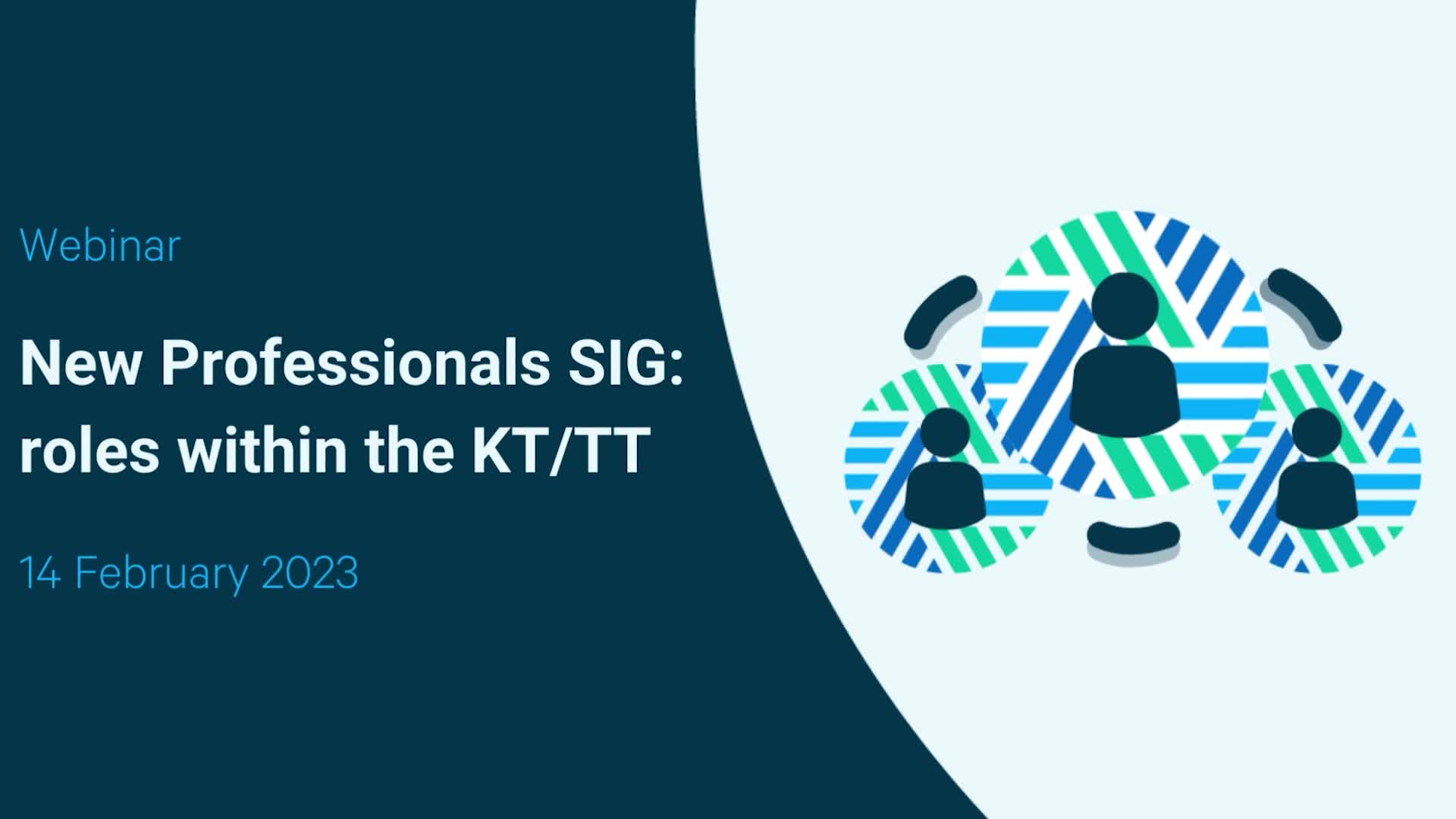 Webinar

New Professionals SIG: roles within the KT/TT

14 February 2023